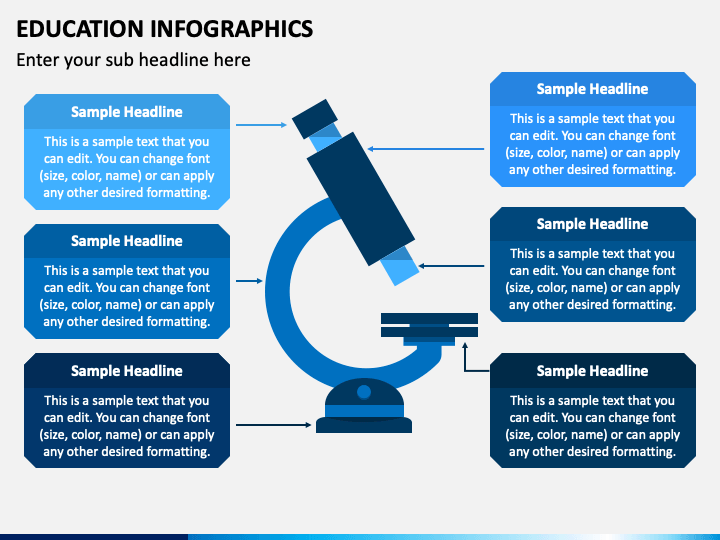 EDUCATION INFOGRAPHICS

Enter your sub headline here

Sample Headline

This is a sample text that you can edit. You can change font (size, color, name) or can apply any other desired formatting.

Sample Headline

This is a sample text that you can edit. You can change font (size, color, name) or can apply any other desired formatting.

Sample Headline

This is a sample text that you can edit. You can change font (size, color, name) or can apply any other desired formatting.

Sample Headline

This is a sample text that you can edit. You can change font (size, color, name) or can apply any other desired formatting.

Sample Headline

This is a sample text that you can edit. You can change font (size, color, name) or can apply any other desired formatting.

Sample Headline

This is a sample text that you can edit. You can change font (size, color, name) or can apply any other desired formatting.